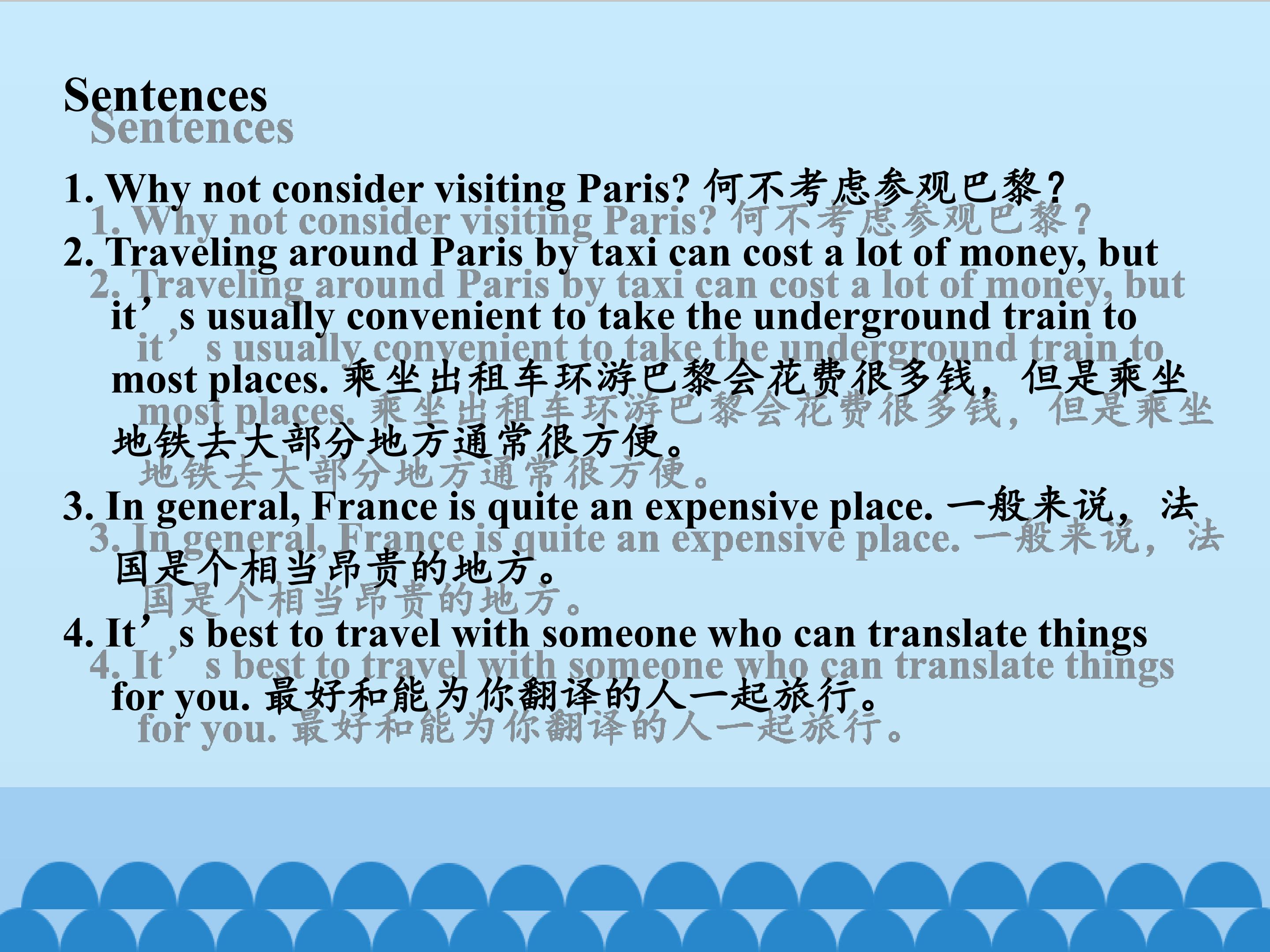 Sentences

1. Why not consider visiting Paris? 何不考虑参观巴黎？

2. Traveling around Paris by taxi can cost a lot of money, but it’s usually convenient to take the underground train to most places. 乘坐出租车环游巴黎会花费很多钱，但是乘坐地铁去大部分地方通常很方便。

3. In general, France is quite an expensive place. 一般来说，法国是个相当昂贵的地方。

4. It’s best to travel with someone who can translate things for you. 最好和能为你翻译的人一起旅行。